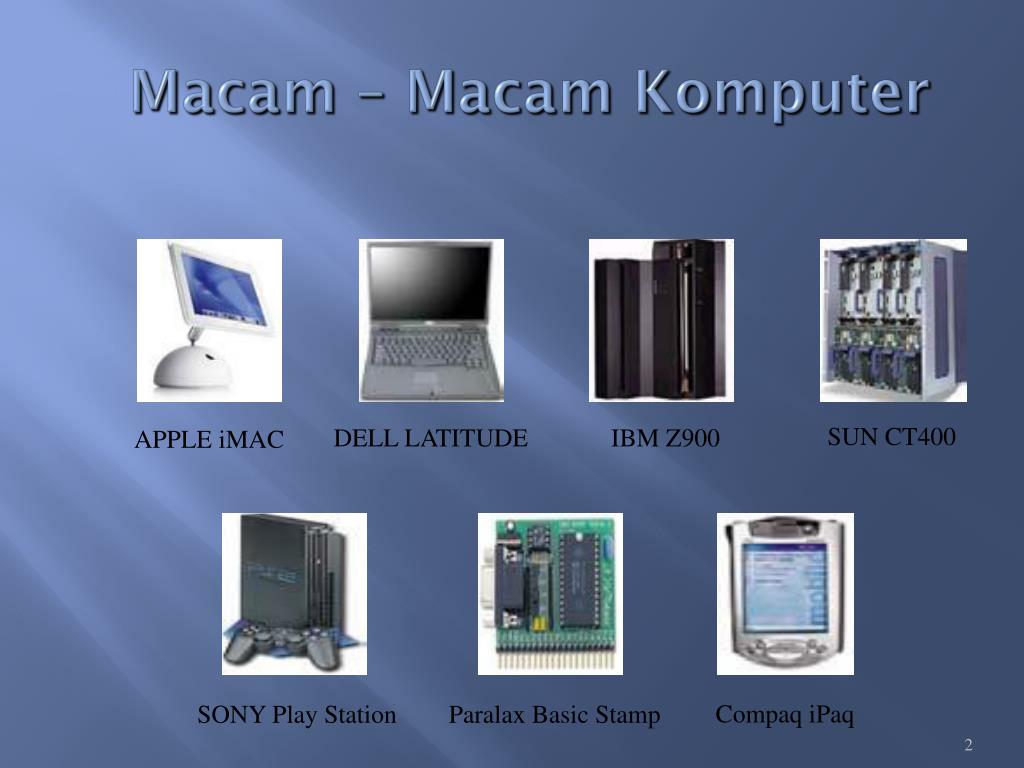 Macam – Macam Komputer

APPLE iMAC

DELL LATITUDE

IBM Z900

SUN CT400

SONY Play Station

Paralax Basic Stamp

Compaq iPaq

2